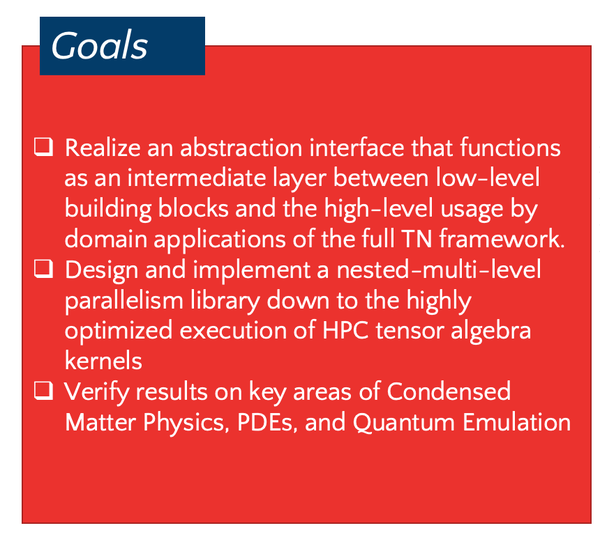 Goals

❑ Realize an abstraction interface that functions as an intermediate layer between low-level building blocks and the high-level usage by domain applications of the full TN framework.
❑ Design and implement a nested-multi-level parallelism library down to the highly optimized execution of HPC tensor algebra kernels
❑ Verify results on key areas of Condensed Matter Physics, PDEs, and Quantum Emulation